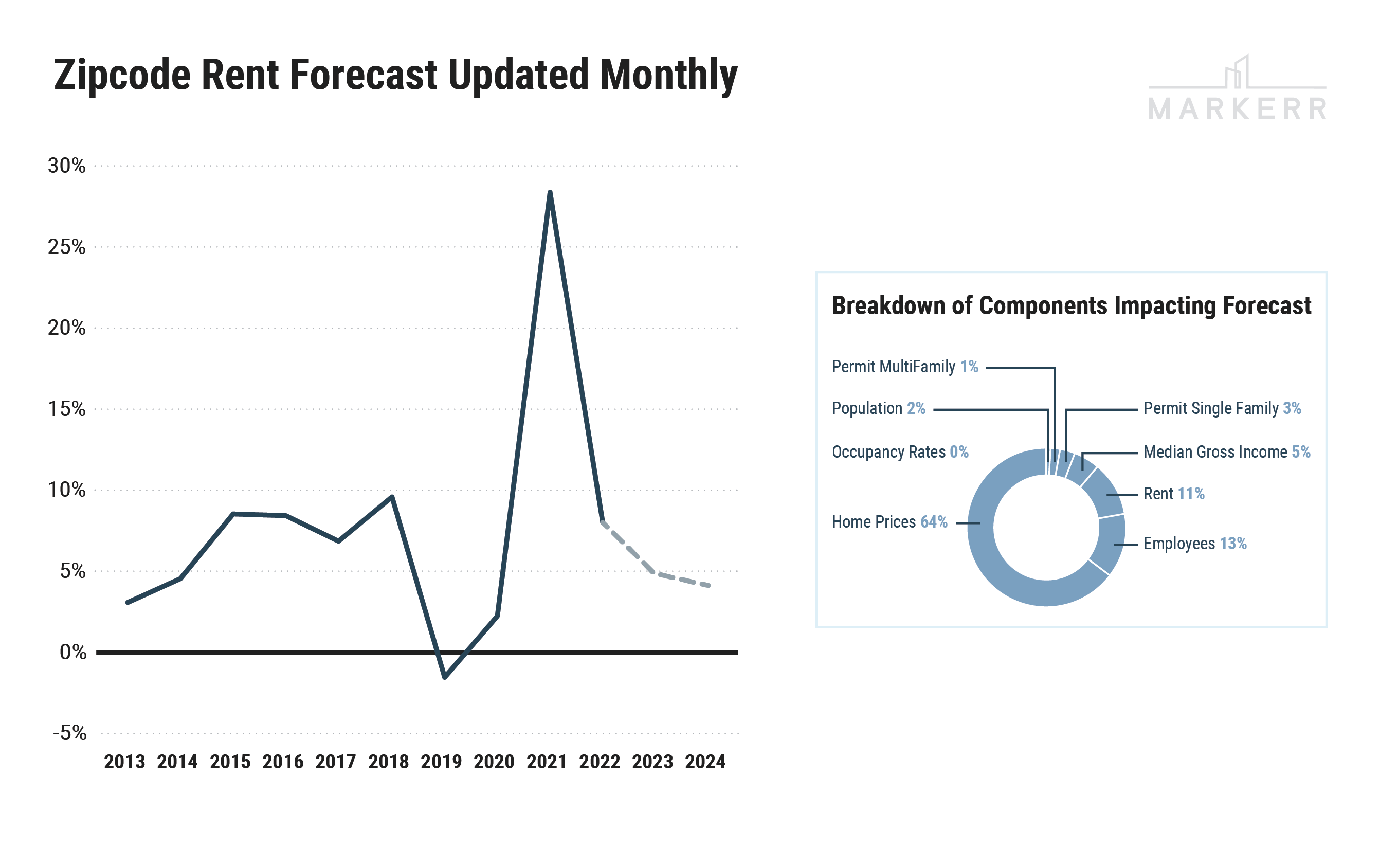 Zipcode Rent Forecast Updated Monthly

MARKERR

30%
25%
20%
15%
10%
5%
0%
-5%

2013 2014 2015 2016 2017 2018 2019 2020 2021 2022 2023 2024

Breakdown of Components Impacting Forecast

Permit MultiFamily 1%
Population 2%
Occupancy Rates 0%
Home Prices 64%
Permit Single Family 3%
Median Gross Income 5%
Rent 11%
Employees 13%